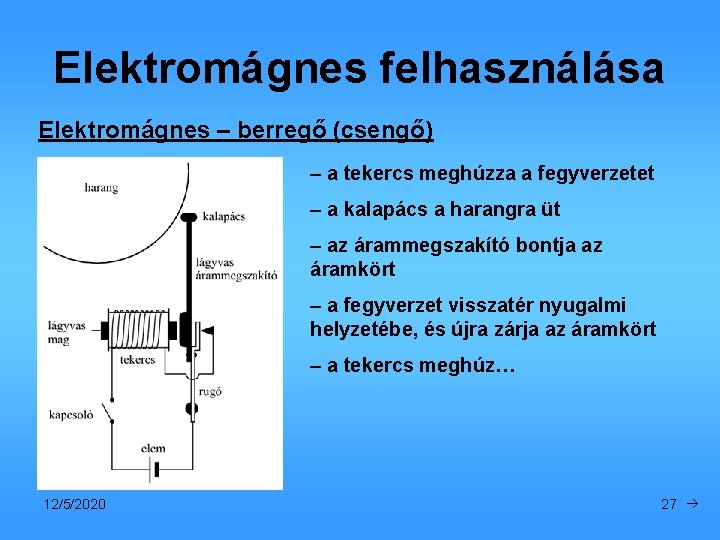 Elektromágnes felhasználása

Elektromágnes – berregő (csengő)

harang
kalapács
lágyvas árammegszakító
lágyvas mag
tekercs
rugó
kapcsoló
elem

– a tekercs meghúzza a fegyverzetet

– a kalapács a harangra üt

– az árammegszakító bontja az áramkört

– a fegyverzet visszatér nyugalmi helyzetébe, és újra zárja az áramkört

– a tekercs meghúz…

12/5/2020

27 →